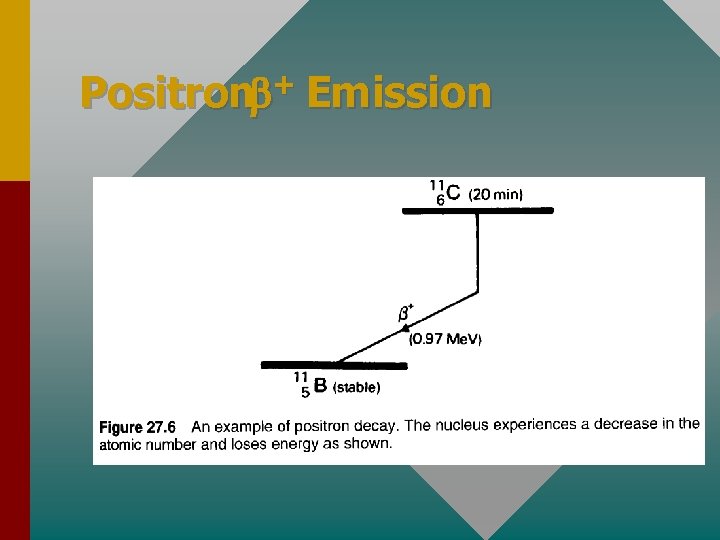 Positron$\beta^+$ Emission

$^{11}_{6}C$ (20 min)

$\beta^+$

(0.97 MeV)

$^{11}_{5}B$ (stable)

Figure 27.6 An example of positron decay. The nucleus experiences a decrease in the atomic number and loses energy as shown.